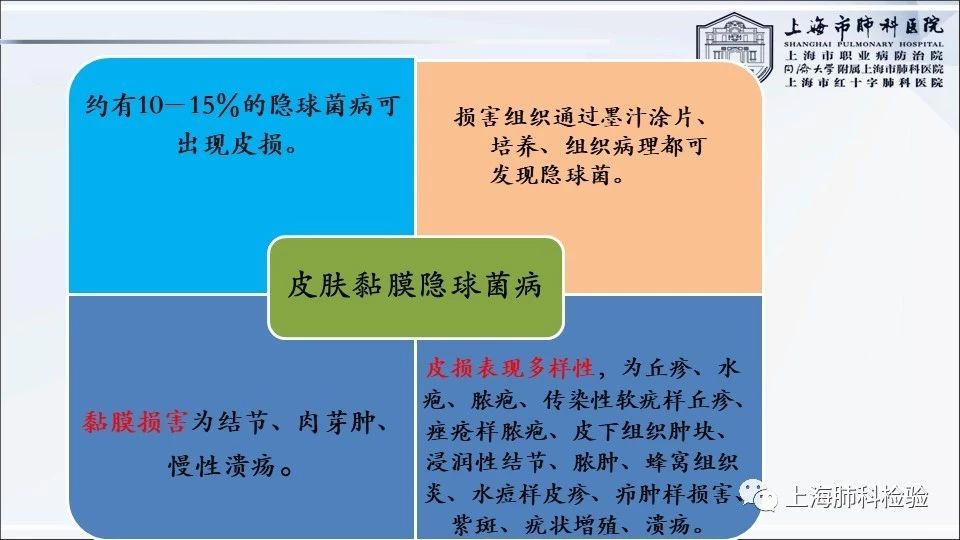 上海市肺科医院
SHANGHAI PULMONARY HOSPITAL
上海市职业病防治院
同济大学附属上海市肺科医院
上海市红十字肺科医院

约有10－15%的隐球菌病可出现皮损。

损害组织通过墨汁涂片、培养、组织病理都可发现隐球菌。

皮肤黏膜隐球菌病

黏膜损害为结节、肉芽肿、慢性溃疡。

皮损表现多样性，为丘疹、水疱、脓疱、传染性软疣样丘疹、痤疮样脓疱、皮下组织肿块、浸润性结节、脓肿、蜂窝组织炎、水痘样皮疹、疖肿样损害、紫斑、疣状增殖、溃疡。

上海肺科检验